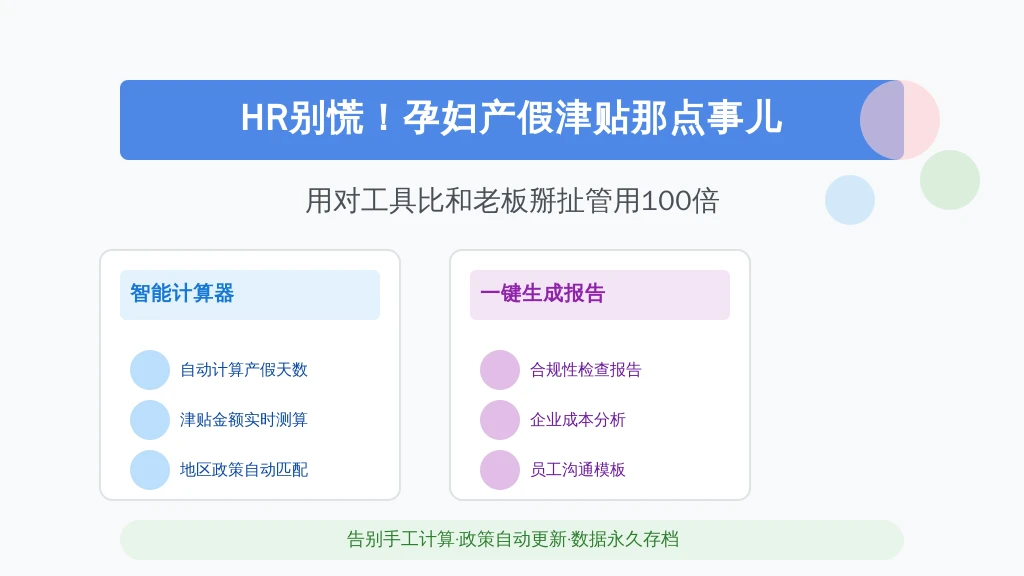 HR别慌！孕妇产假津贴那点事儿

用对工具比和老板掰扯管用100倍

智能计算器

自动计算产假天数

津贴金额实时测算

地区政策自动匹配

一键生成报告

合规性检查报告

企业成本分析

员工沟通模板

告别手工计算·政策自动更新·数据永久存档